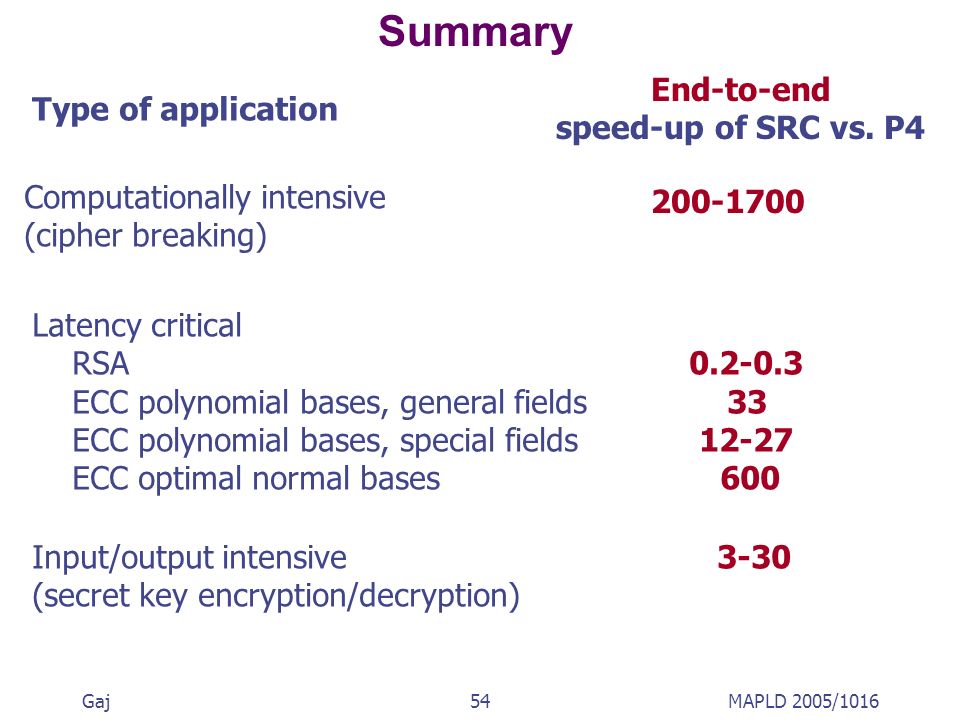 Summary

| Type of application | End-to-end speed-up of SRC vs. P4 |
|---|---|
| Computationally intensive (cipher breaking) | 200-1700 |
| Latency critical | |
| RSA | 0.2-0.3 |
| ECC polynomial bases, general fields | 33 |
| ECC polynomial bases, special fields | 12-27 |
| ECC optimal normal bases | 600 |
| Input/output intensive (secret key encryption/decryption) | 3-30 |

Gaj 54 MAPLD 2005/1016